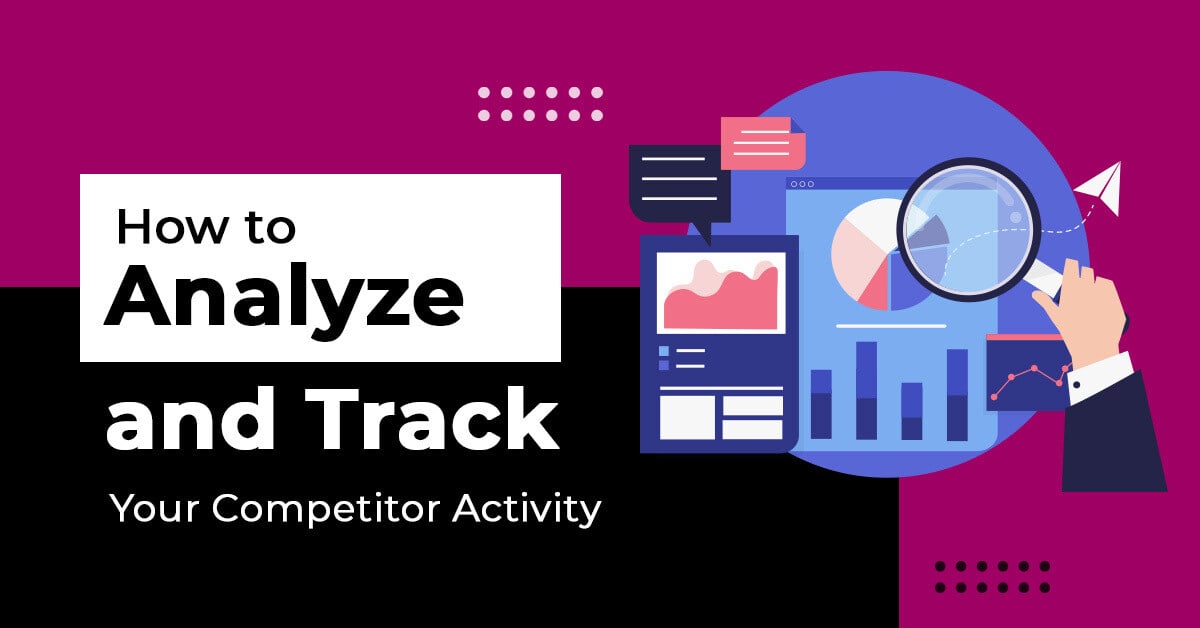 How to
Analyze
and Track
Your Competitor Activity